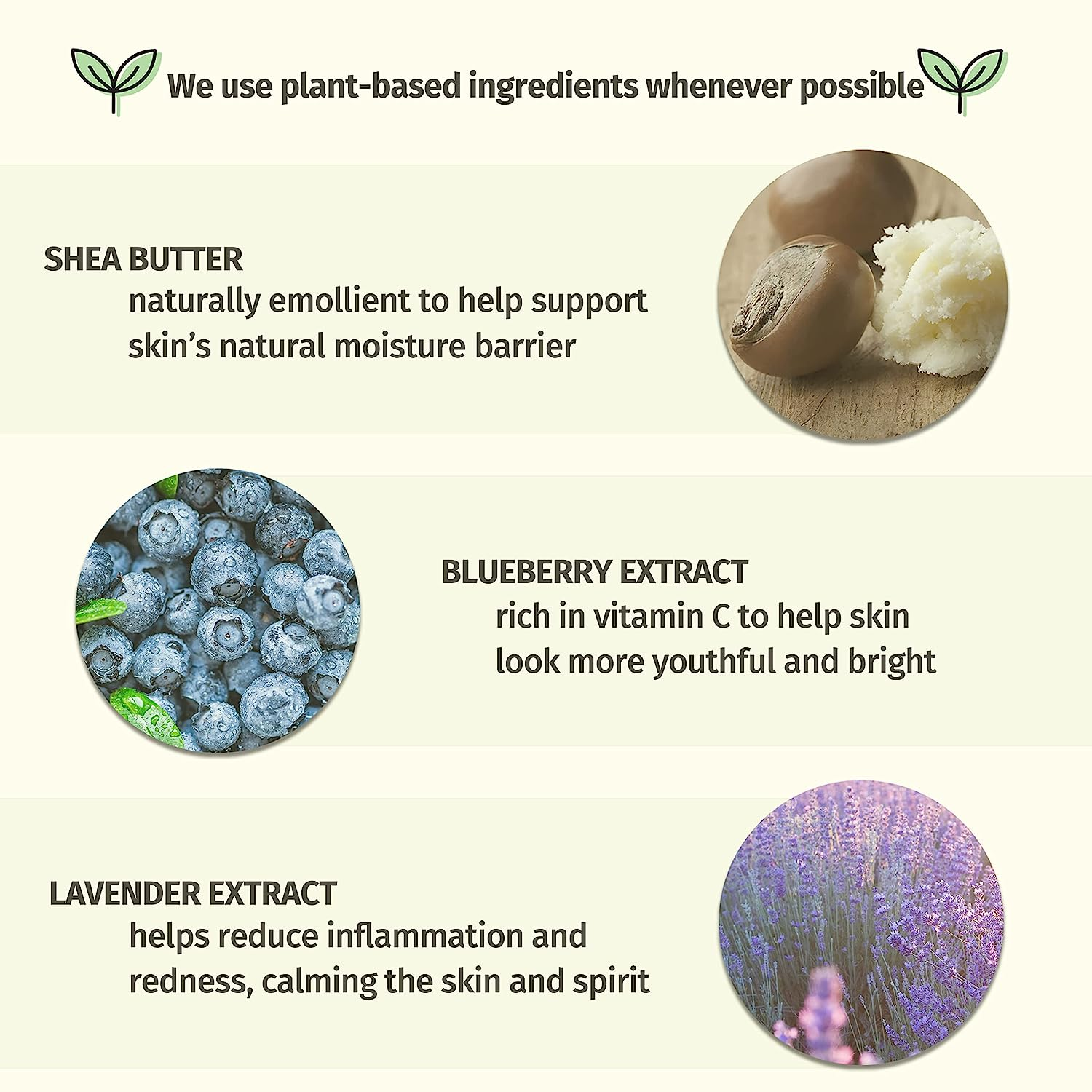 We use plant-based ingredients whenever possible

SHEA BUTTER
naturally emollient to help support skin's natural moisture barrier

BLUEBERRY EXTRACT
rich in vitamin C to help skin look more youthful and bright

LAVENDER EXTRACT
helps reduce inflammation and redness, calming the skin and spirit